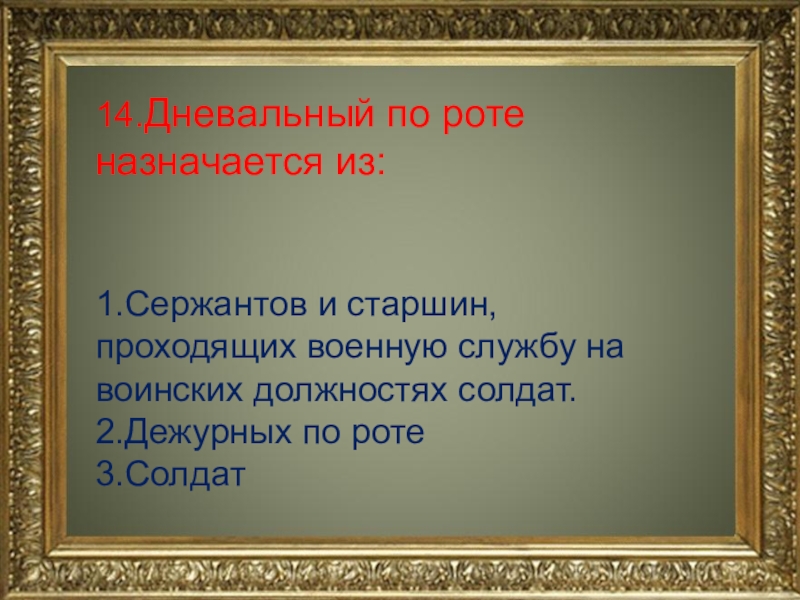 14.Дневальный по роте назначается из:

1.Сержантов и старшин, проходящих военную службу на воинских должностях солдат.
2.Дежурных по роте
3.Солдат